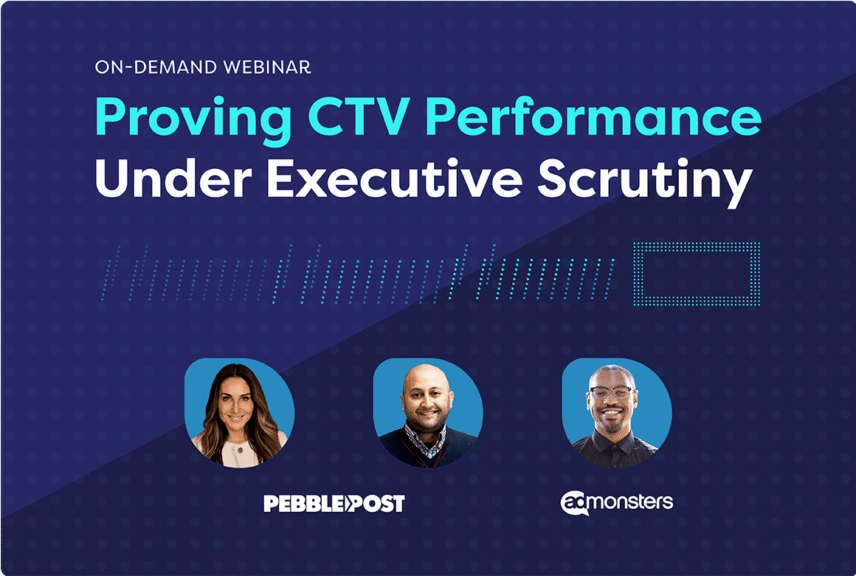 ON-DEMAND WEBINAR

Proving CTV Performance Under Executive Scrutiny

PEBBLEPOST

admonsters